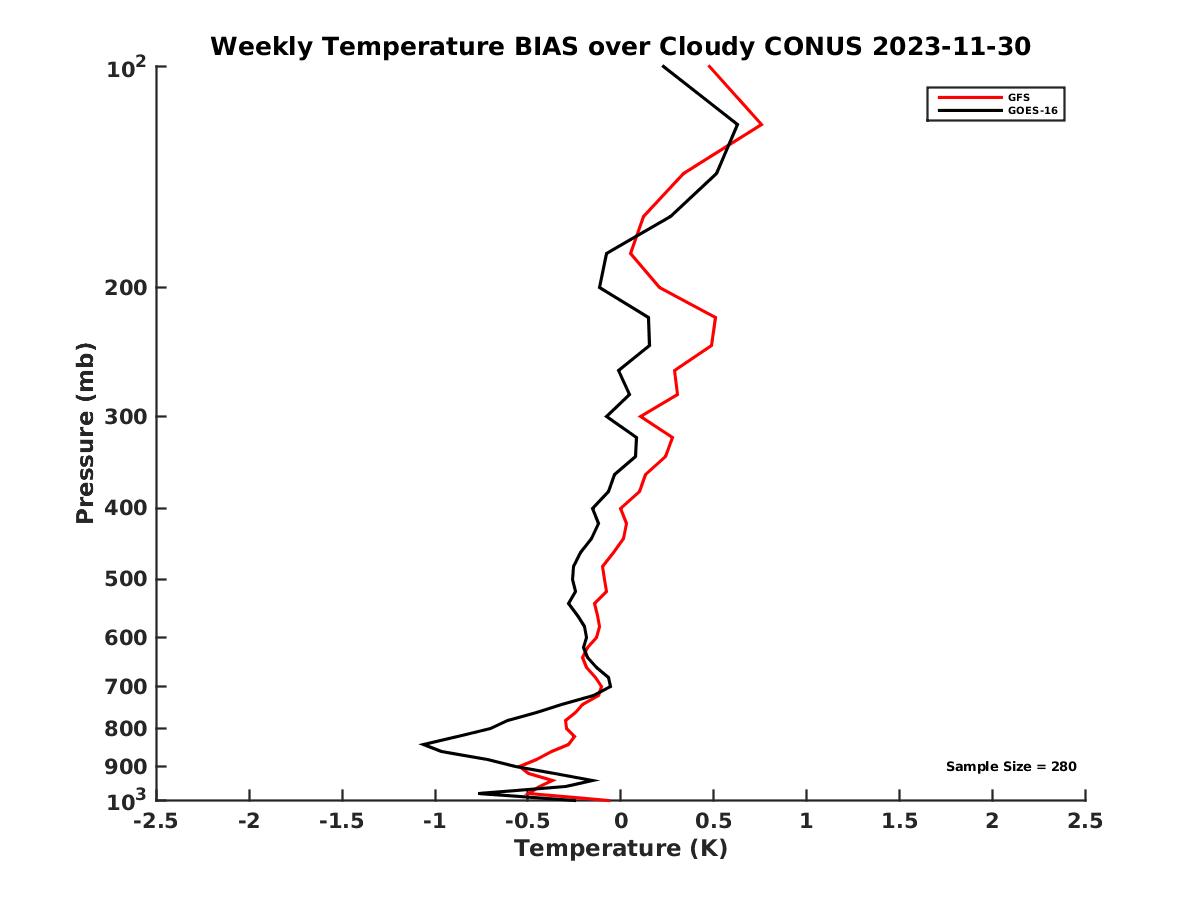 Weekly Temperature BIAS over Cloudy CONUS 2023-11-30

GFS
GOES-16

Pressure (mb)

$10^2$
200
300
400
500
600
700
800
900
$10^3$

Sample Size = 280

-2.5 -2 -1.5 -1 -0.5 0 0.5 1 1.5 2 2.5

Temperature (K)